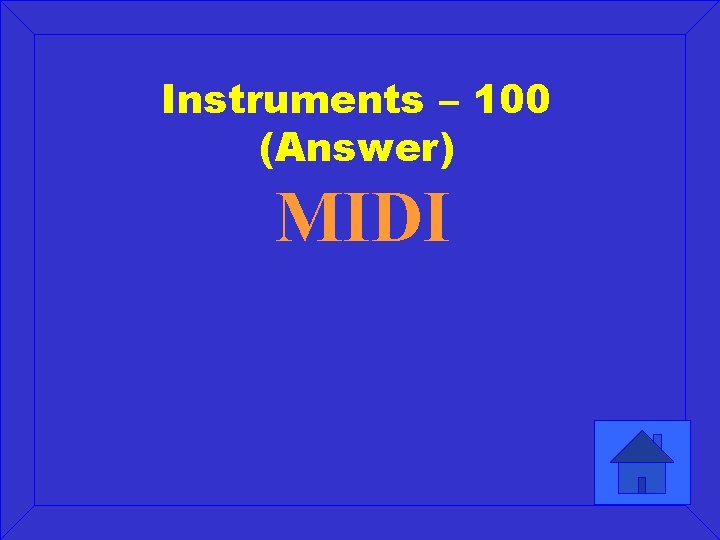 Instruments – 100
(Answer)

MIDI